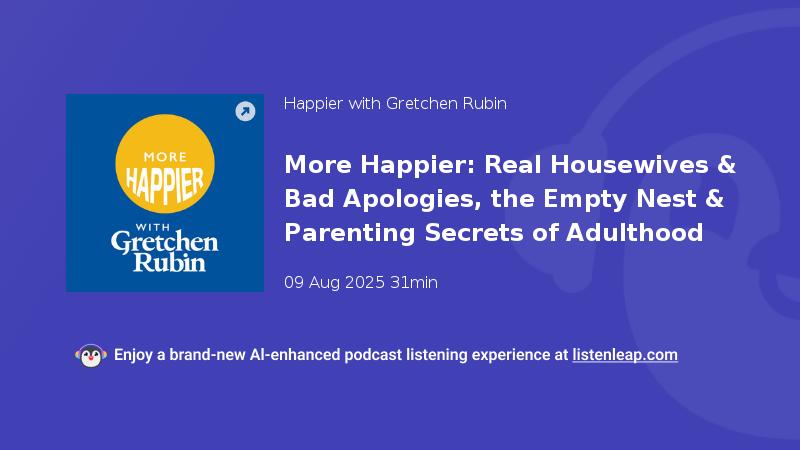 MORE HAPPIER WITH Gretchen Rubin

Happier with Gretchen Rubin

More Happier: Real Housewives & Bad Apologies, the Empty Nest & Parenting Secrets of Adulthood

09 Aug 2025 31min

Enjoy a brand-new AI-enhanced podcast listening experience at listenleap.com